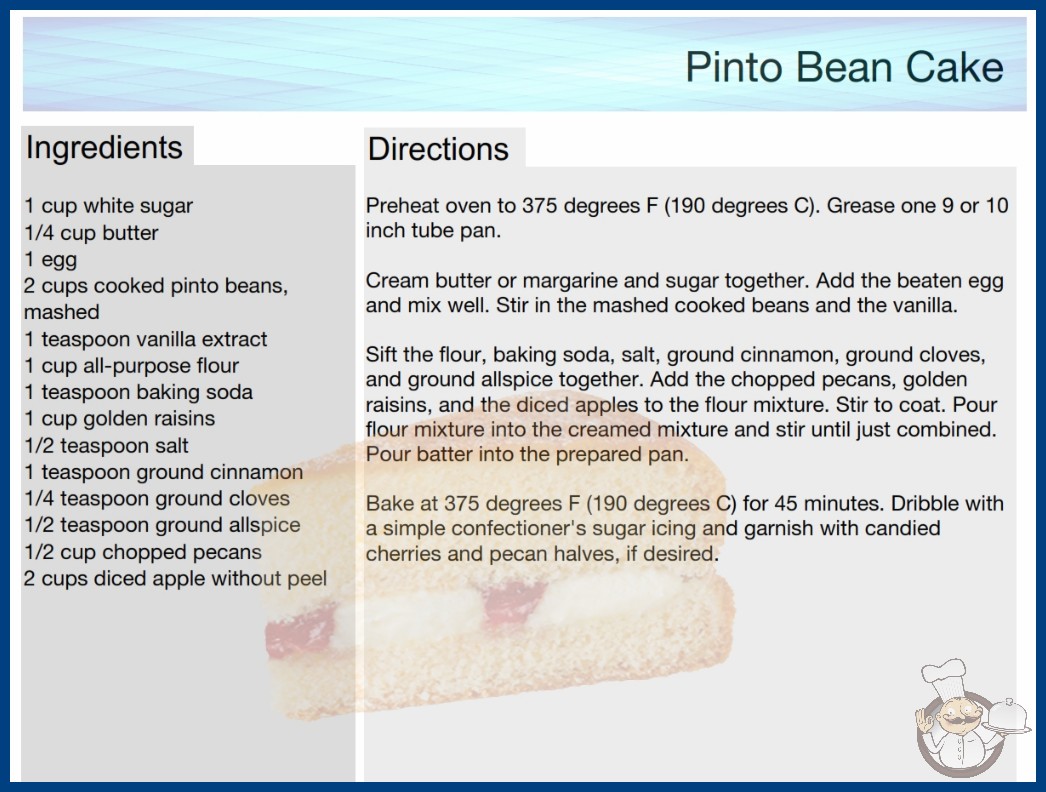 Pinto Bean Cake

Ingredients

1 cup white sugar
1/4 cup butter
1 egg
2 cups cooked pinto beans, mashed
1 teaspoon vanilla extract
1 cup all-purpose flour
1 teaspoon baking soda
1 cup golden raisins
1/2 teaspoon salt
1 teaspoon ground cinnamon
1/4 teaspoon ground cloves
1/2 teaspoon ground allspice
1/2 cup chopped pecans
2 cups diced apple without peel

Directions

Preheat oven to 375 degrees F (190 degrees C). Grease one 9 or 10 inch tube pan.

Cream butter or margarine and sugar together. Add the beaten egg and mix well. Stir in the mashed cooked beans and the vanilla.

Sift the flour, baking soda, salt, ground cinnamon, ground cloves, and ground allspice together. Add the chopped pecans, golden raisins, and the diced apples to the flour mixture. Stir to coat. Pour flour mixture into the creamed mixture and stir until just combined. Pour batter into the prepared pan.

Bake at 375 degrees F (190 degrees C) for 45 minutes. Dribble with a simple confectioner's sugar icing and garnish with candied cherries and pecan halves, if desired.